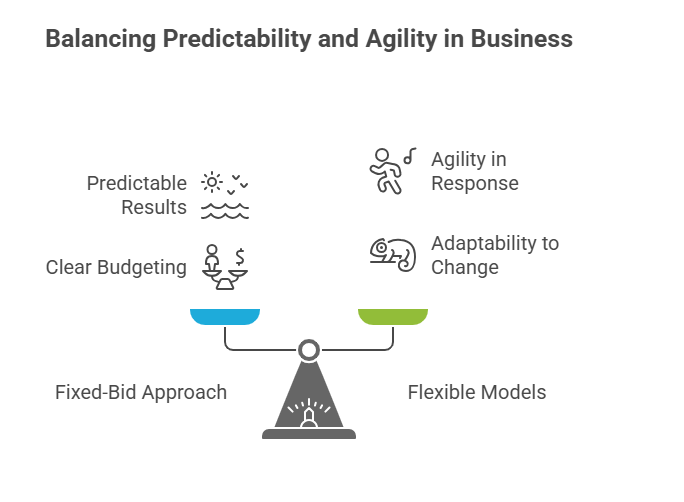 Balancing Predictability and Agility in Business

Predictable Results

Clear Budgeting

Agility in Response

Adaptability to Change

Fixed-Bid Approach

Flexible Models